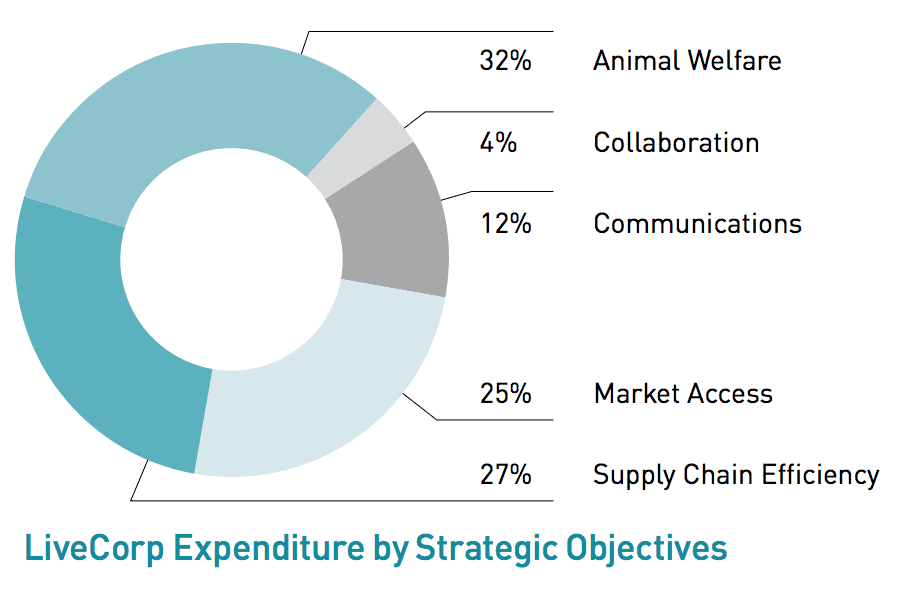 32% Animal Welfare

4% Collaboration

12% Communications

25% Market Access

27% Supply Chain Efficiency

LiveCorp Expenditure by Strategic Objectives